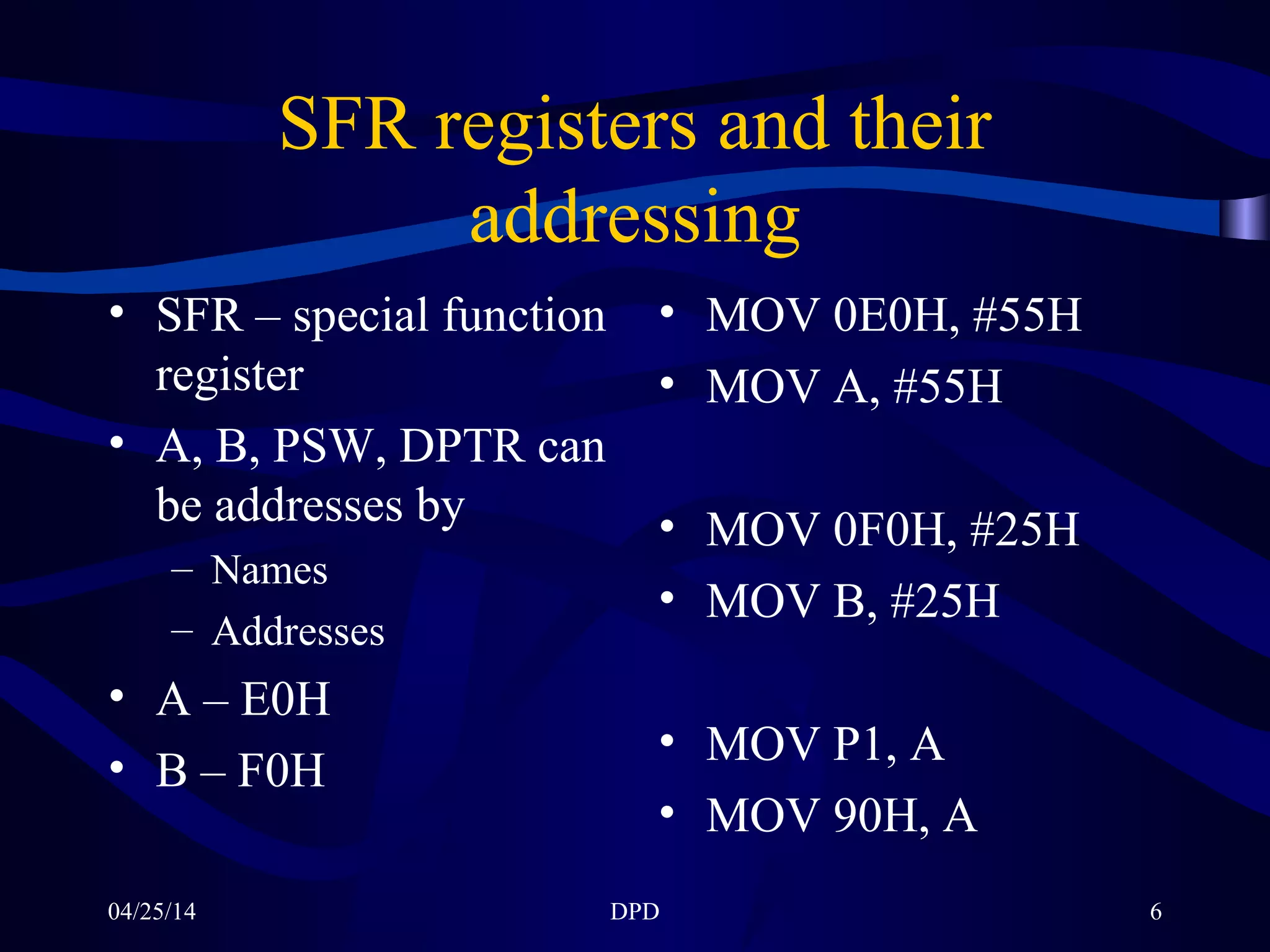 SFR registers and their addressing

• SFR – special function register
• A, B, PSW, DPTR can be addresses by
– Names
– Addresses
• A – E0H
• B – F0H

• MOV 0E0H, #55H
• MOV A, #55H

• MOV 0F0H, #25H
• MOV B, #25H

• MOV P1, A
• MOV 90H, A

04/25/14
DPD
6